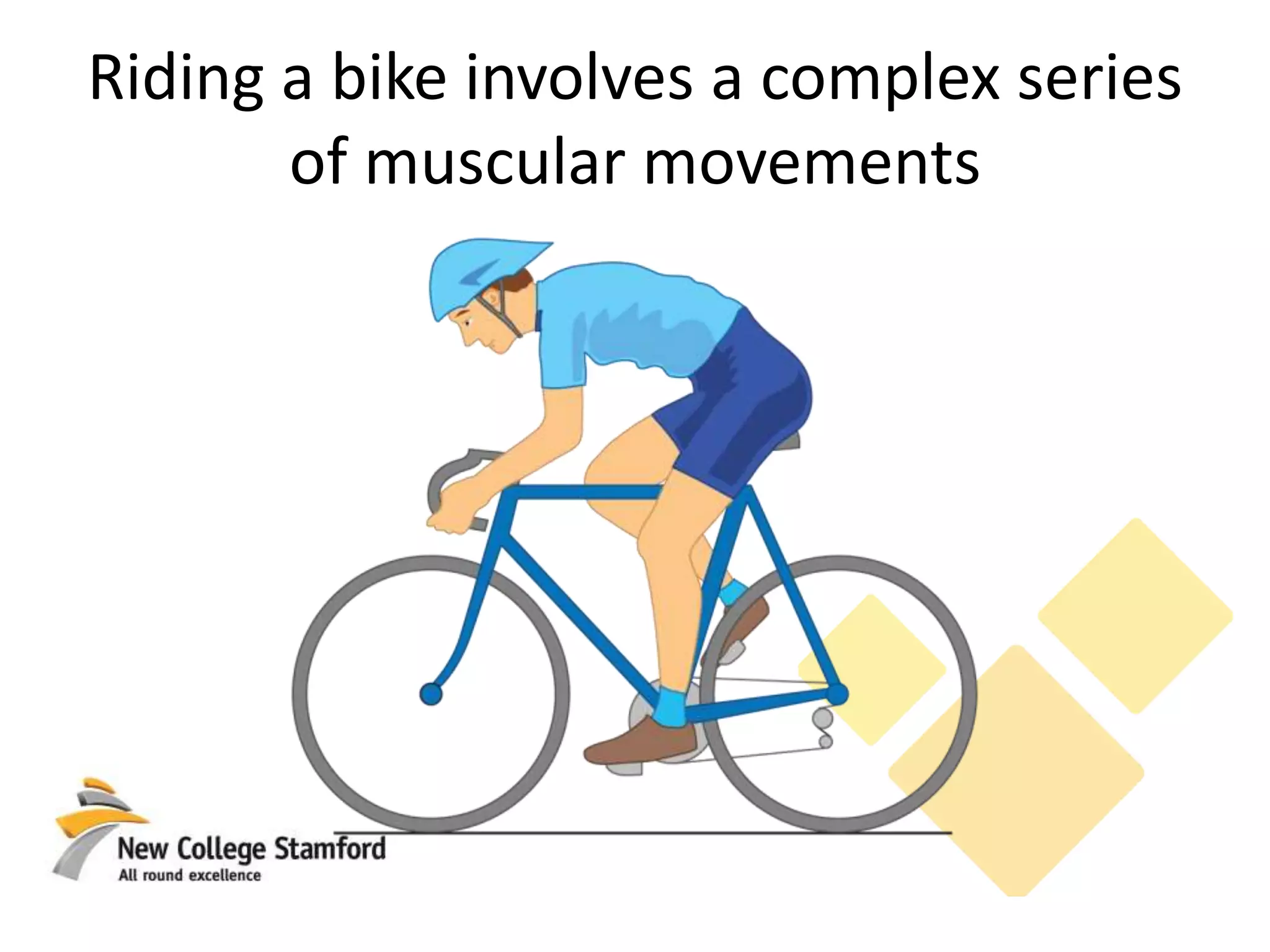 Riding a bike involves a complex series of muscular movements

New College Stamford
All round excellence